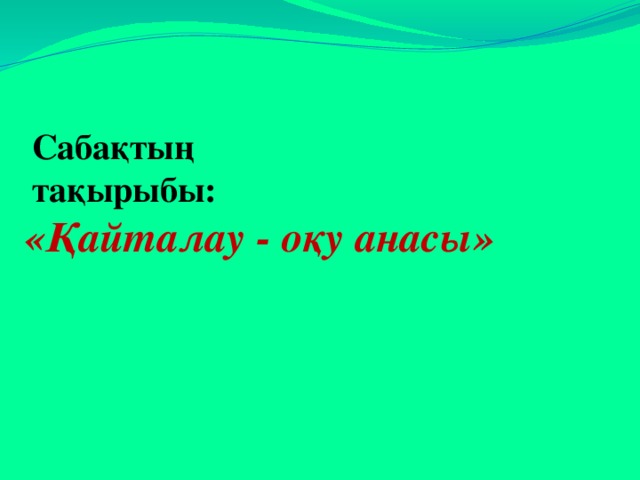 Сабақтың тақырыбы:

«Қайталау - оқу анасы»